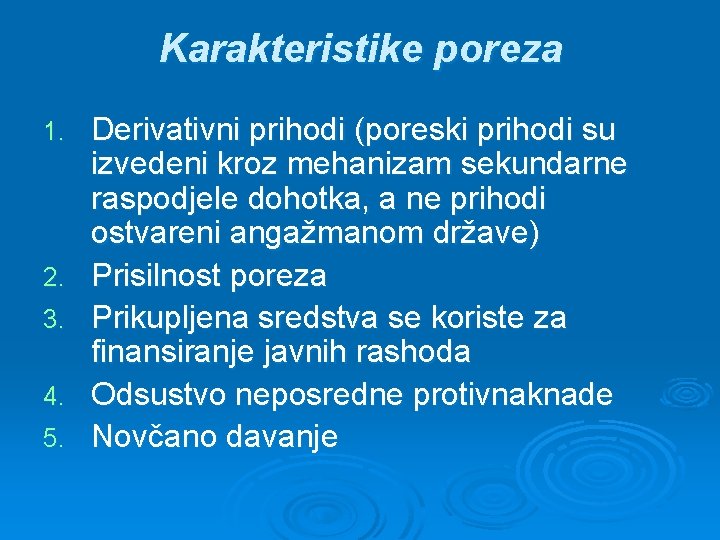 Karakteristike poreza

1. Derivativni prihodi (poreski prihodi su izvedeni kroz mehanizam sekundarne raspodjele dohotka, a ne prihodi ostvareni angažmanom države)
2. Prisilnost poreza
3. Prikupljena sredstva se koriste za finansiranje javnih rashoda
4. Odsustvo neposredne protivnaknade
5. Novčano davanje